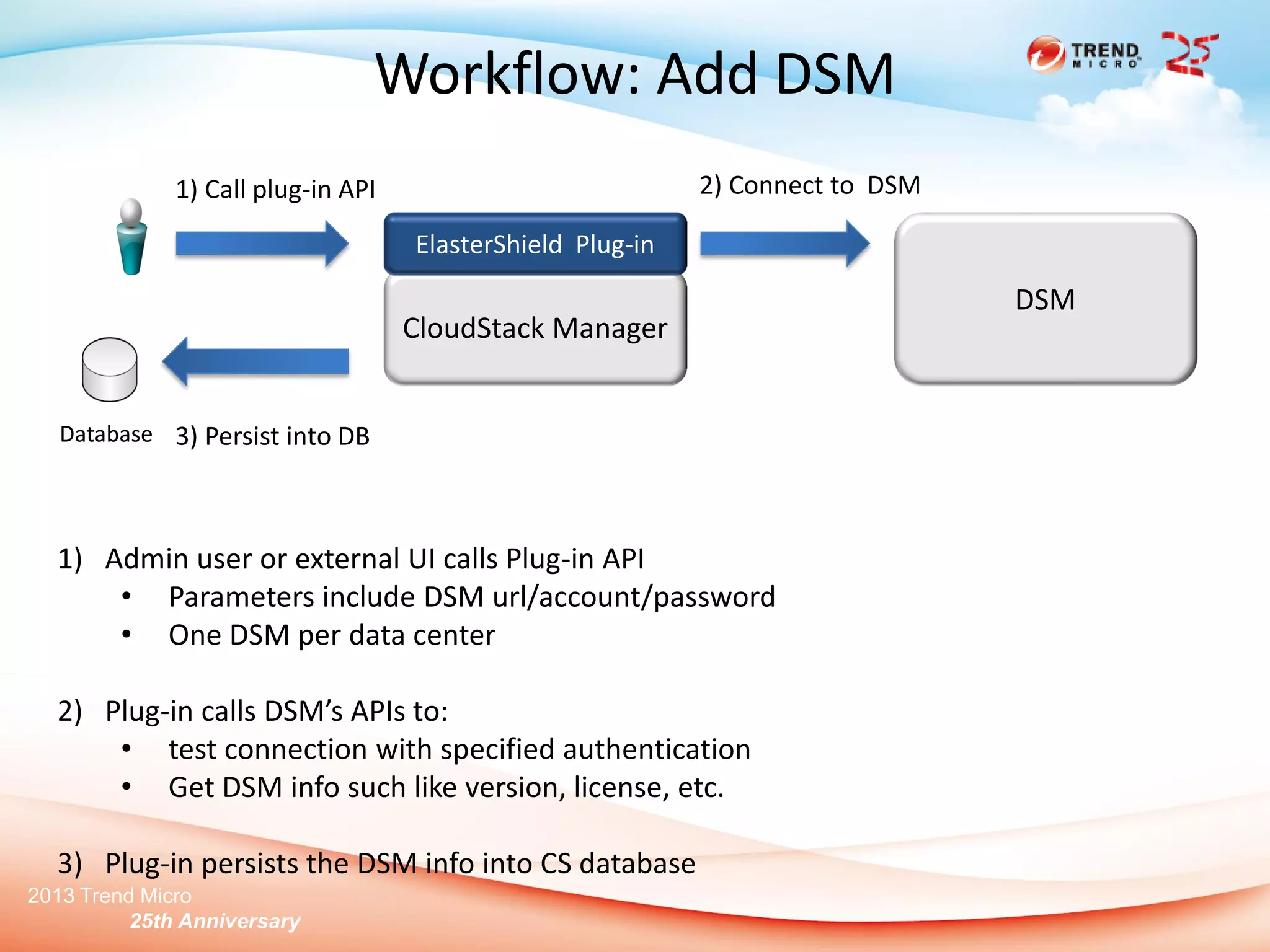 Workflow: Add DSM

TREND MICRO 25

1) Call plug-in API

2) Connect to DSM

ElasterShield Plug-in

CloudStack Manager

DSM

Database

3) Persist into DB

1) Admin user or external UI calls Plug-in API
• Parameters include DSM url/account/password
• One DSM per data center

2) Plug-in calls DSM's APIs to:
• test connection with specified authentication
• Get DSM info such like version, license, etc.

3) Plug-in persists the DSM info into CS database

2013 Trend Micro
25th Anniversary